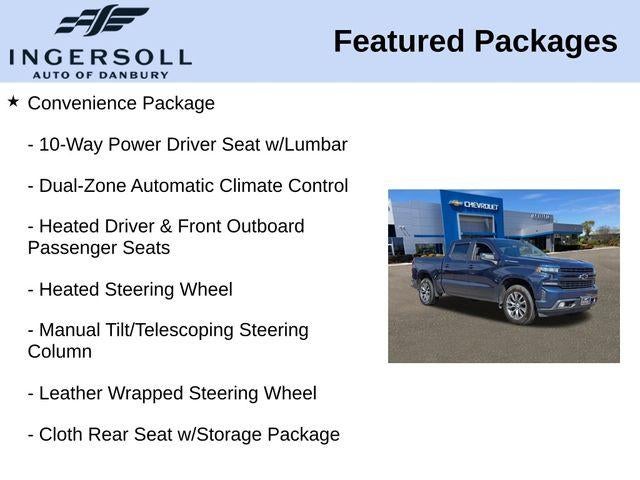 INGERSOLL
AUTO OF DANBURY

Featured Packages

★ Convenience Package

- 10-Way Power Driver Seat w/Lumbar

- Dual-Zone Automatic Climate Control

- Heated Driver & Front Outboard Passenger Seats

- Heated Steering Wheel

- Manual Tilt/Telescoping Steering Column

- Leather Wrapped Steering Wheel

- Cloth Rear Seat w/Storage Package

CHEVROLET